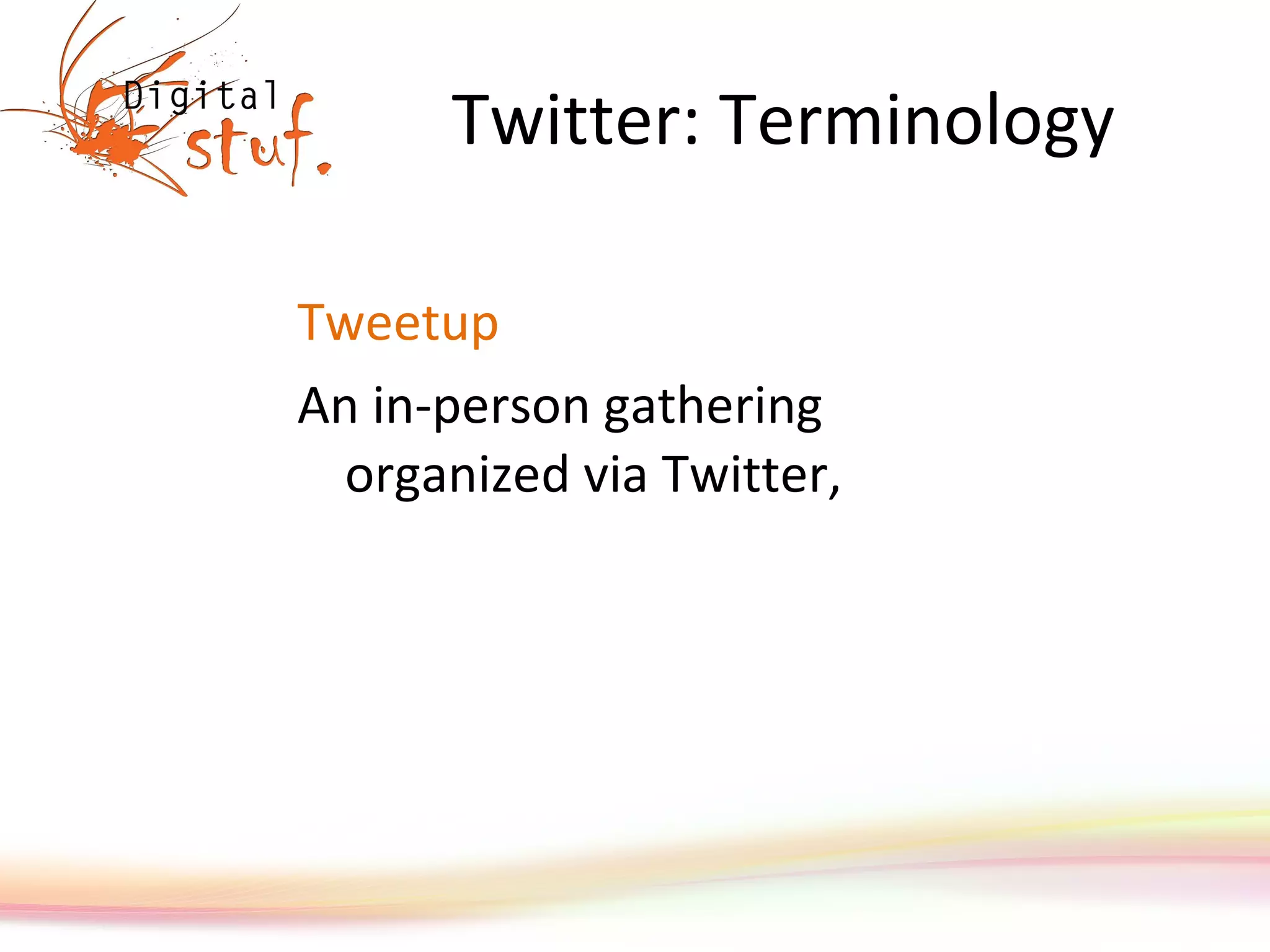 Digital stuf.

Twitter: Terminology

Tweetup

An in-person gathering organized via Twitter,